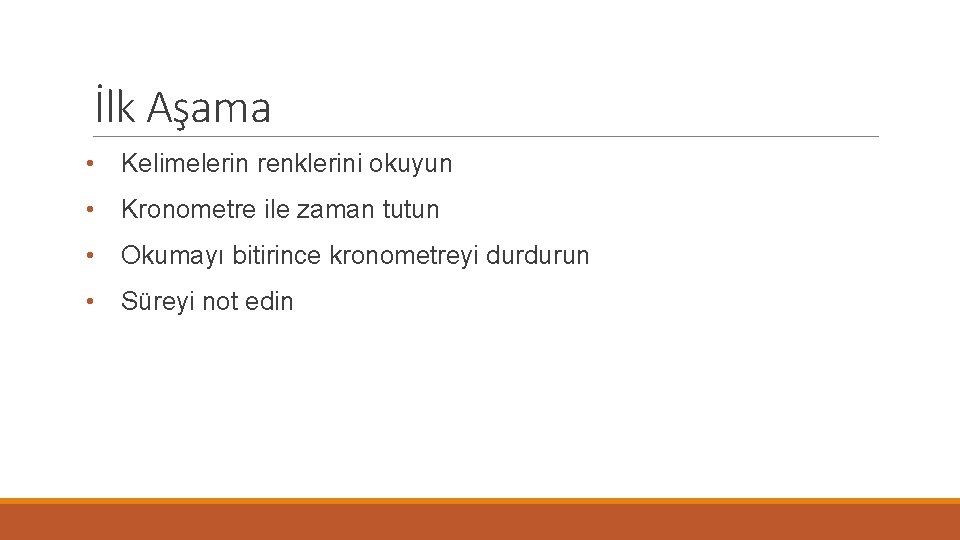 İlk Aşama

• Kelimelerin renklerini okuyun

• Kronometre ile zaman tutun

• Okumayı bitirince kronometreyi durdurun

• Süreyi not edin